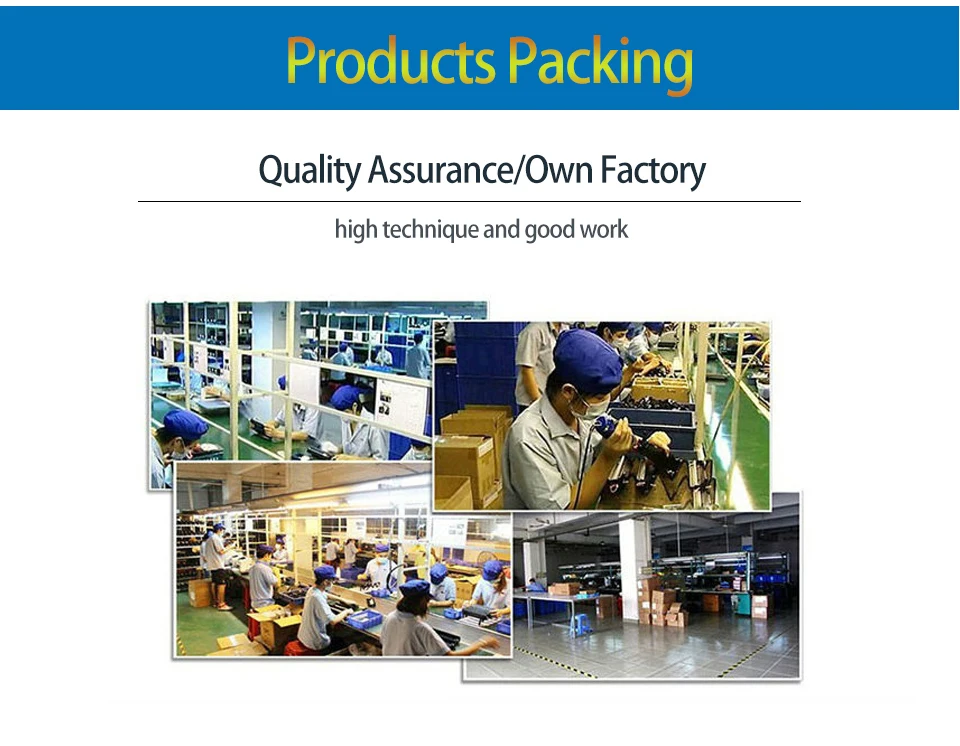 Products Packing

Quality Assurance/Own Factory

high technique and good work